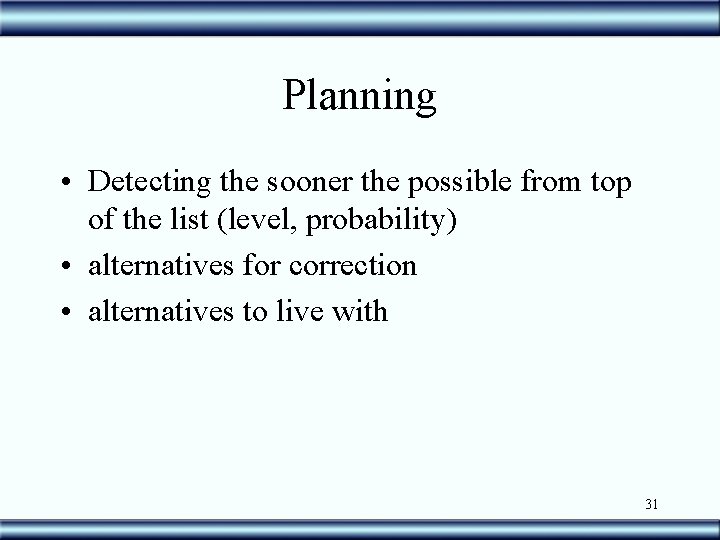 Planning

• Detecting the sooner the possible from top of the list (level, probability)
• alternatives for correction
• alternatives to live with

31